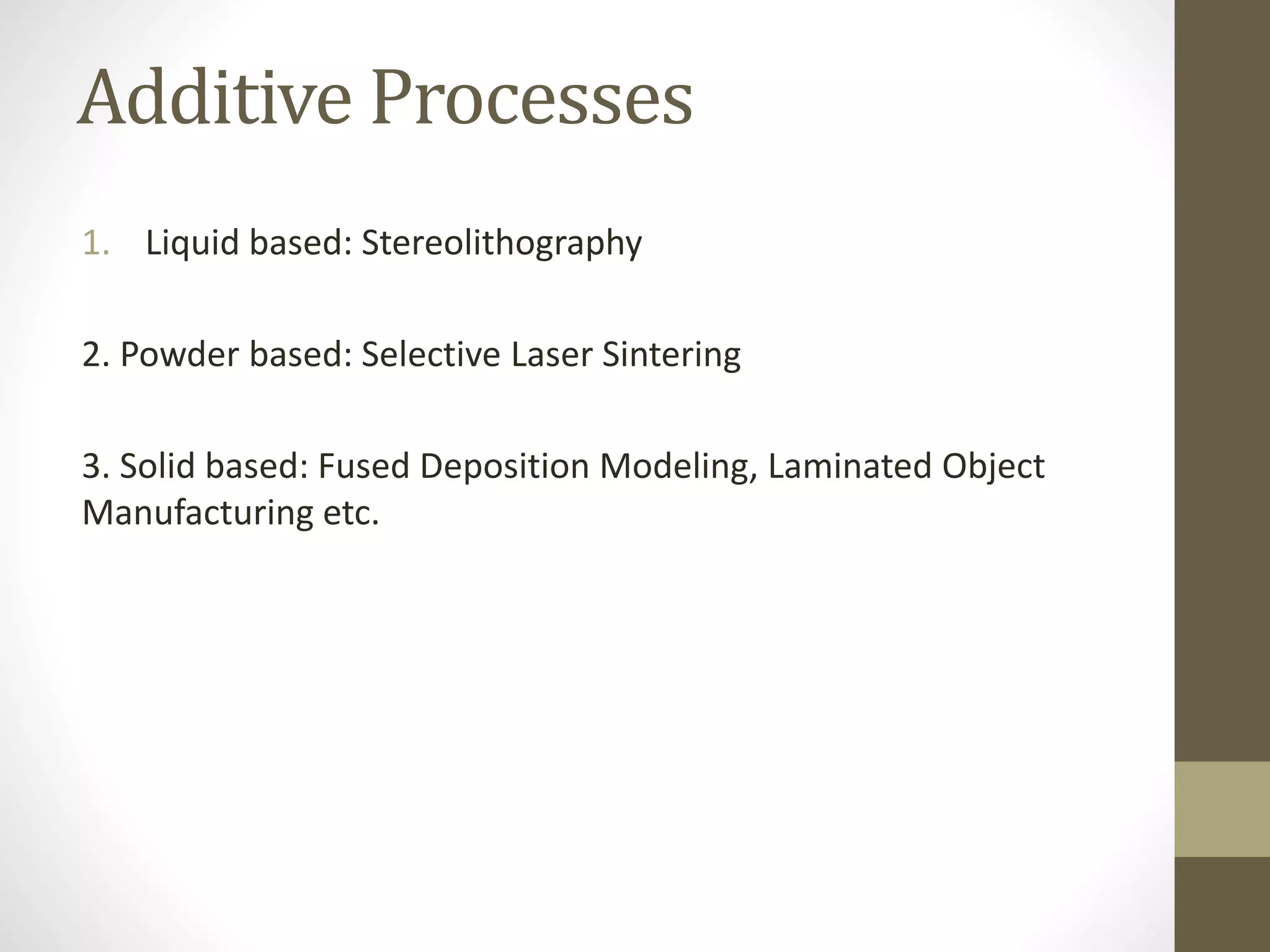 Additive Processes

1. Liquid based: Stereolithography

2. Powder based: Selective Laser Sintering

3. Solid based: Fused Deposition Modeling, Laminated Object Manufacturing etc.